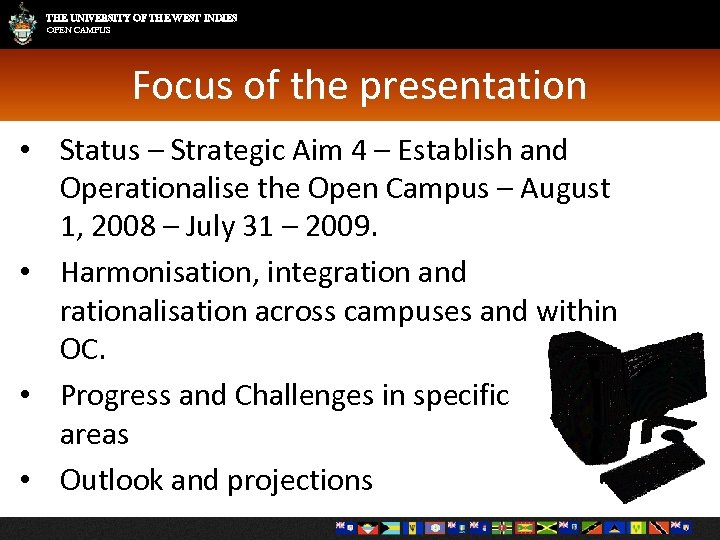 THE UNIVERSITY OF THE WEST INDIES
OPEN CAMPUS

Focus of the presentation

• Status – Strategic Aim 4 – Establish and Operationalise the Open Campus – August 1, 2008 – July 31 – 2009.

• Harmonisation, integration and rationalisation across campuses and within OC.

• Progress and Challenges in specific areas

• Outlook and projections